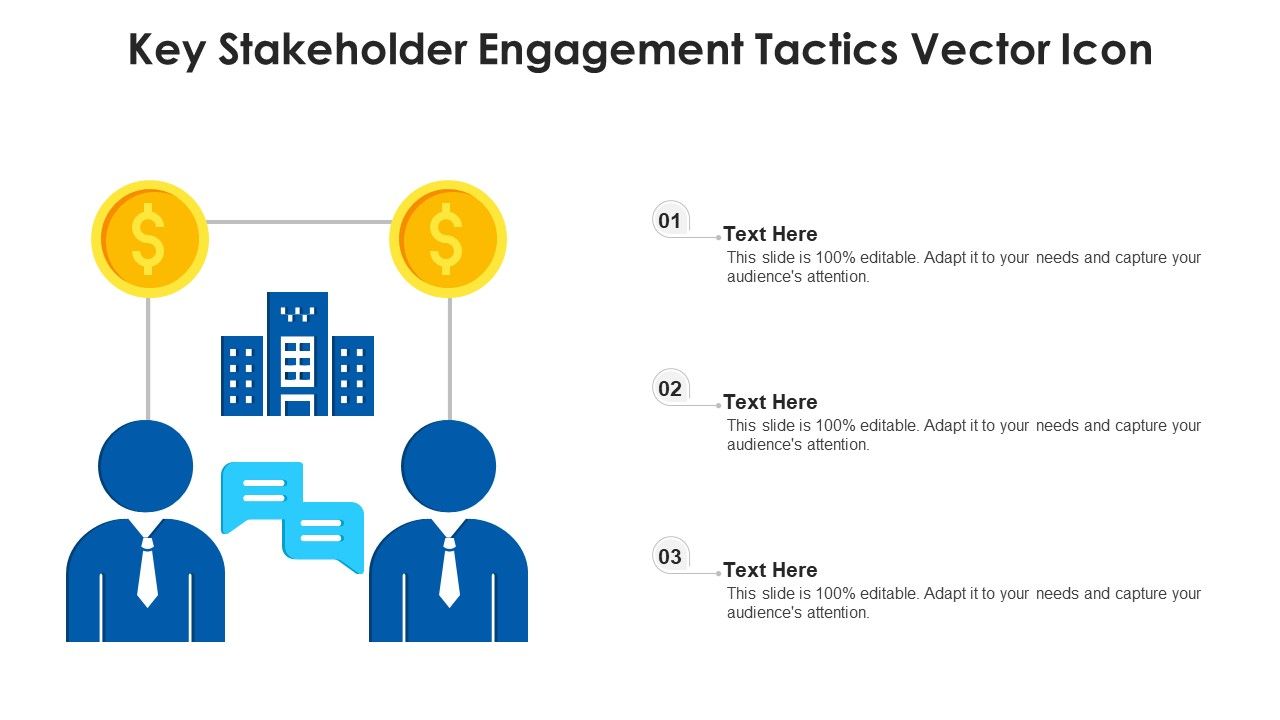 Key Stakeholder Engagement Tactics Vector Icon

$ $

01
Text Here
This slide is 100% editable. Adapt it to your needs and capture your audience's attention.

02
Text Here
This slide is 100% editable. Adapt it to your needs and capture your audience's attention.

03
Text Here
This slide is 100% editable. Adapt it to your needs and capture your audience's attention.